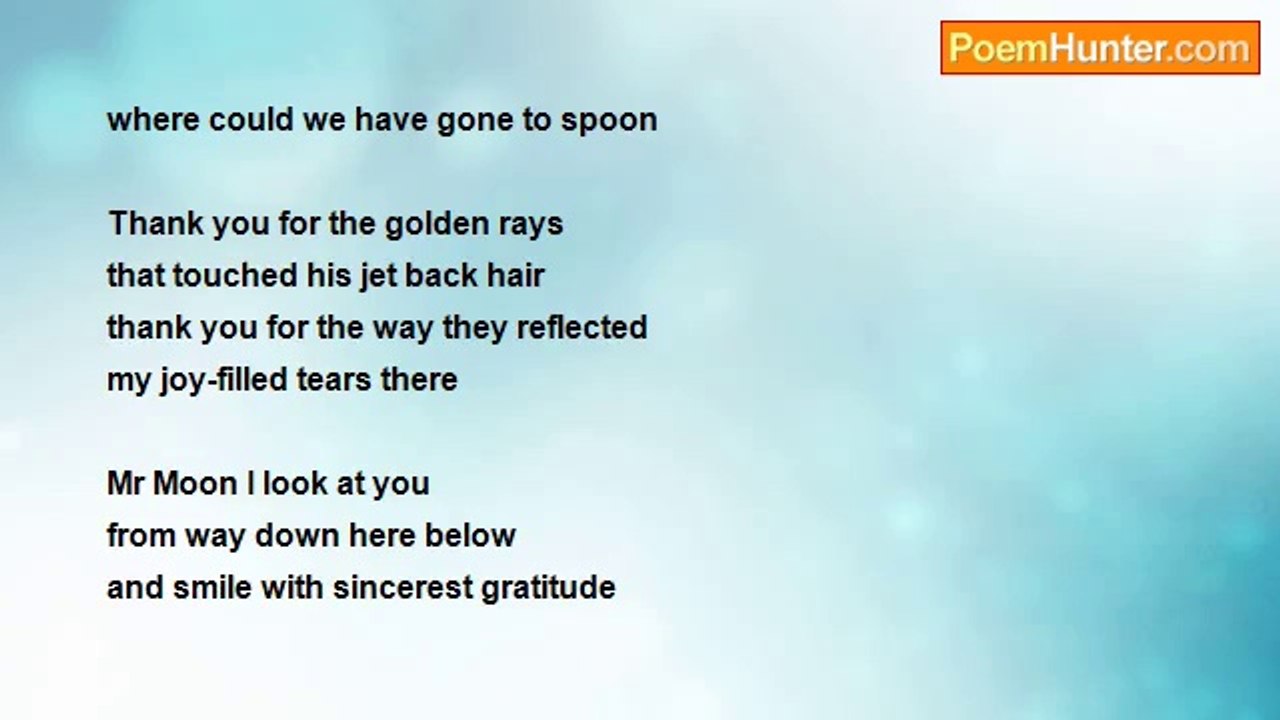 PoemHunter.com

where could we have gone to spoon

Thank you for the golden rays
that touched his jet back hair
thank you for the way they reflected
my joy-filled tears there

Mr Moon I look at you
from way down here below
and smile with sincerest gratitude